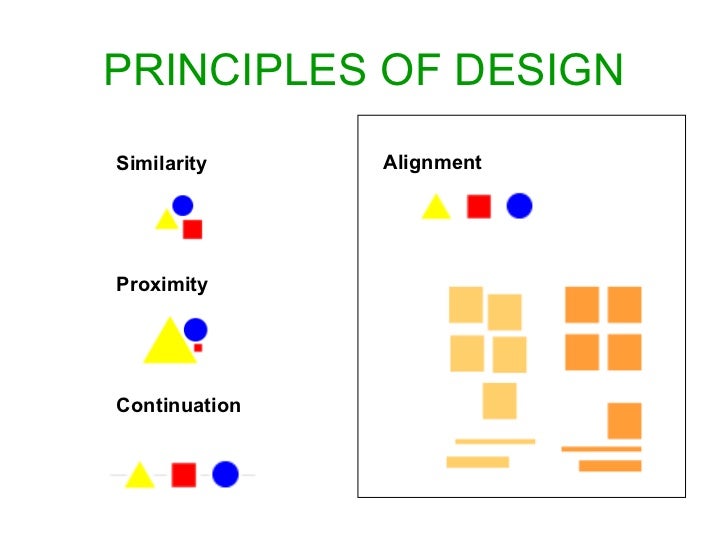 PRINCIPLES OF DESIGN

Similarity

Proximity

Continuation

Alignment